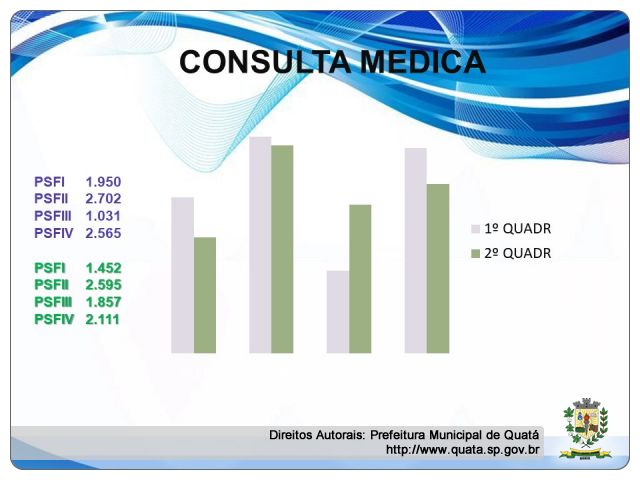 CONSULTA MEDICA

PSFI 1.950
PSFII 2.702
PSFIII 1.031
PSFIV 2.565

PSFI 1.452
PSFII 2.595
PSFIII 1.857
PSFIV 2.111

1º QUADR
2º QUADR

Direitos Autorais: Prefeitura Municipal de Quatá
http://www.quata.sp.gov.br